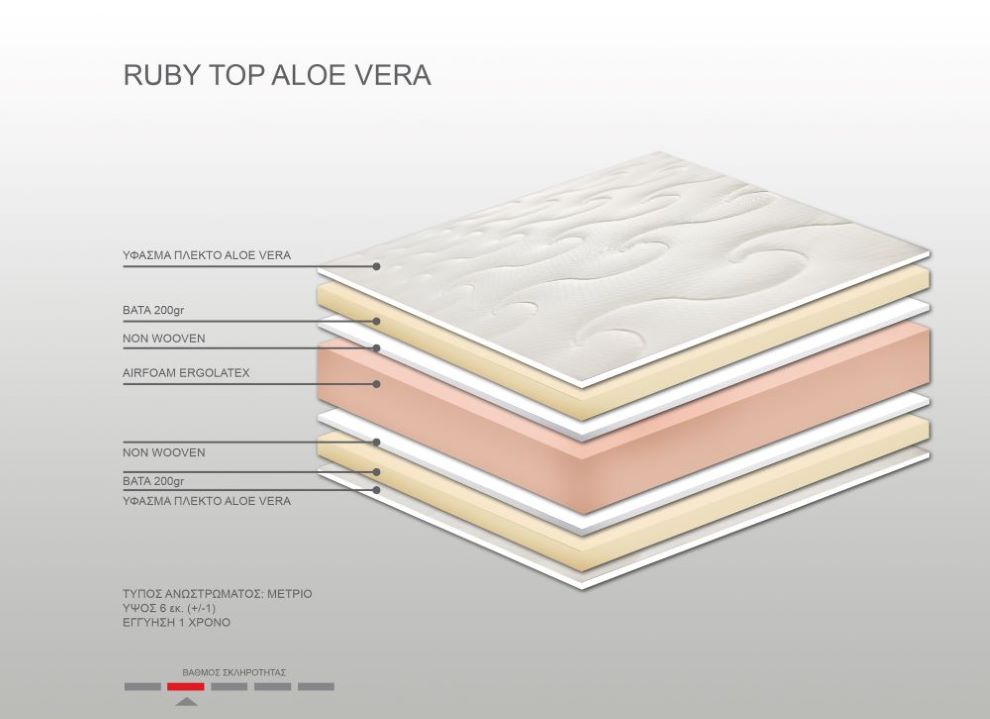 RUBY TOP ALOE VERA

ΥΦΑΣΜΑ ΠΛΕΚΤΟ ALOE VERA

ΒΑΤΑ 200gr

NON WOOVEN

AIRFOAM ERGOLATEX

NON WOOVEN

ΒΑΤΑ 200gr

ΥΦΑΣΜΑ ΠΛΕΚΤΟ ALOE VERA

ΤΥΠΟΣ ΑΝΩΣΤΡΩΜΑΤΟΣ: ΜΕΤΡΙΟ
ΥΨΟΣ 6 εκ. (+/-1)
ΕΓΓΥΗΣΗ 1 ΧΡΟΝΟ

ΒΑΘΜΟΣ ΣΚΛΗΡΟΤΗΤΑΣ